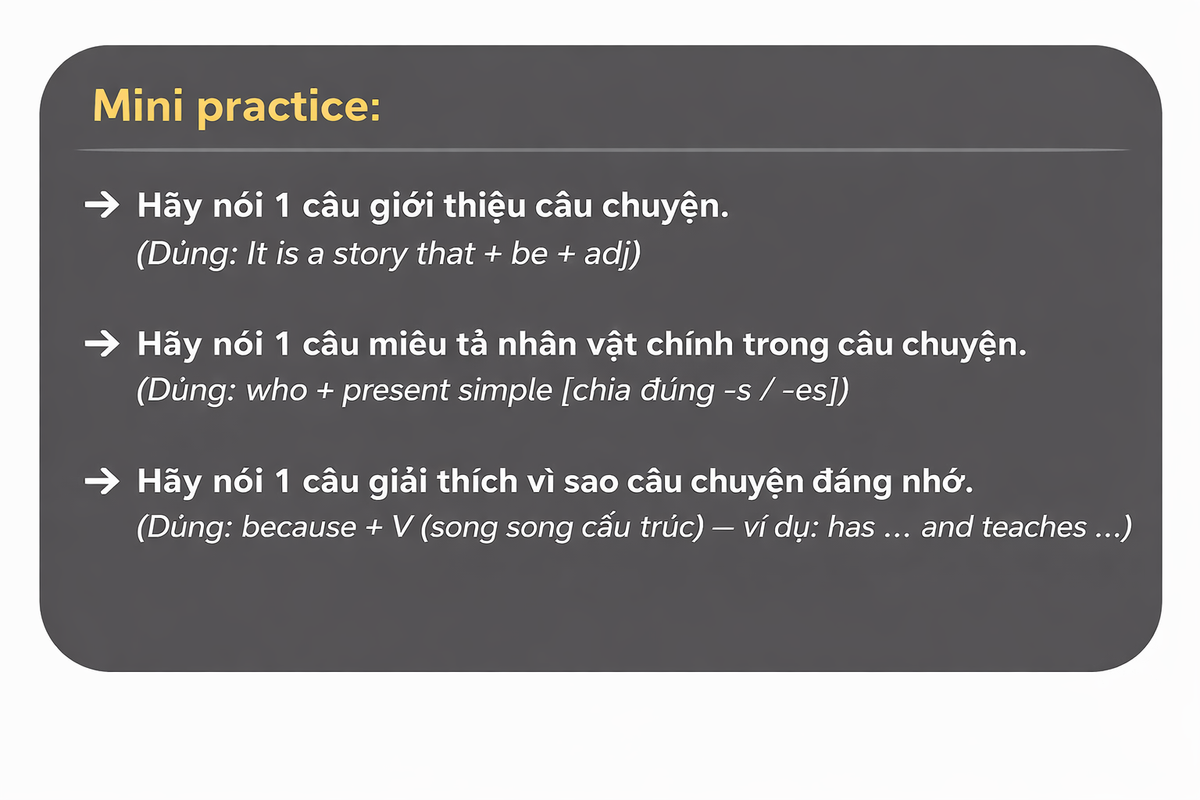 Mini practice:

→ Hãy nói 1 câu giới thiệu câu chuyện.
(Dủng: It is a story that + be + adj)

→ Hãy nói 1 câu miêu tả nhân vật chính trong câu chuyện.
(Dủng: who + present simple [chia đúng -s / -es])

→ Hãy nói 1 câu giải thích vì sao câu chuyện đáng nhớ.
(Dủng: because + V (song song cấu trúc) — ví dụ: has … and teaches …)